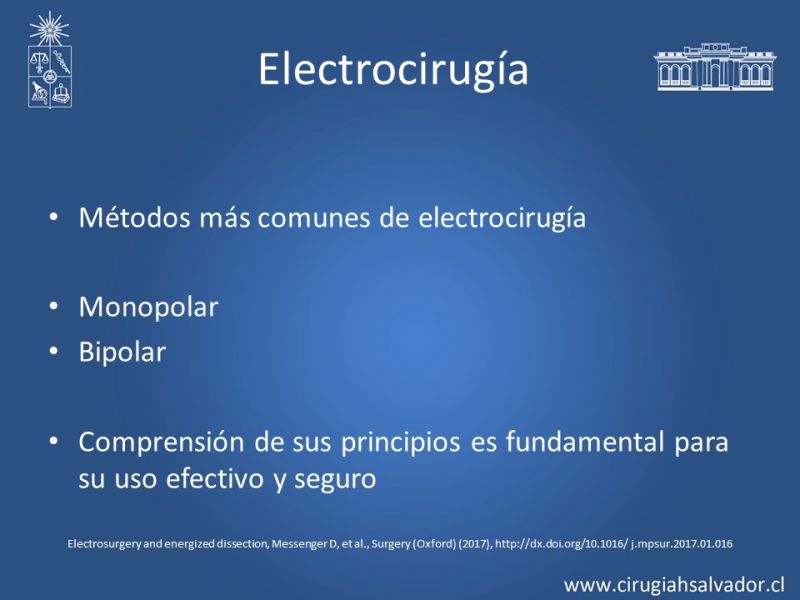 Electrocirugía

• Métodos más comunes de electrocirugía

• Monopolar
• Bipolar

• Comprensión de sus principios es fundamental para su uso efectivo y seguro

Electrosurgery and energized dissection, Messenger D, et al., Surgery (Oxford) (2017), http://dx.doi.org/10.1016/ j.mpsur.2017.01.016

www.cirugiahsalvador.cl